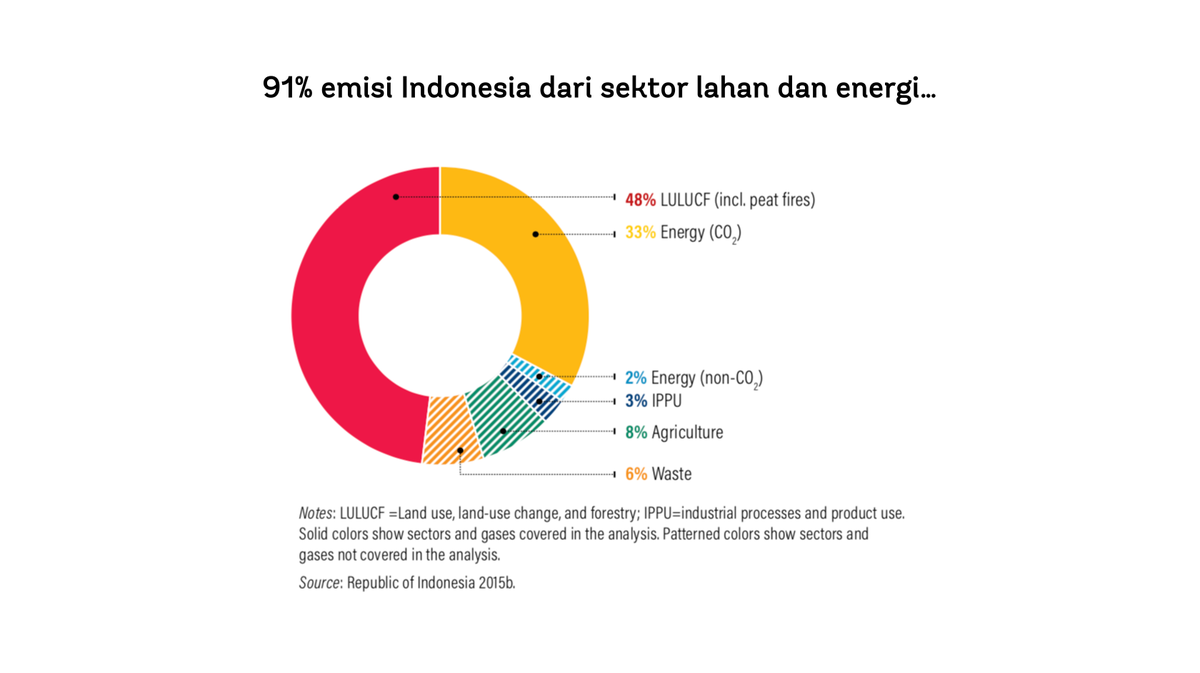 91% emisi Indonesia dari sektor lahan dan energi...

48% LULUCF (incl. peat fires)

33% Energy ($CO_2$)

2% Energy (non-$CO_2$)

3% IPPU

8% Agriculture

6% Waste

Notes: LULUCF =Land use, land-use change, and forestry; IPPU=industrial processes and product use. Solid colors show sectors and gases covered in the analysis. Patterned colors show sectors and gases not covered in the analysis.

Source: Republic of Indonesia 2015b.